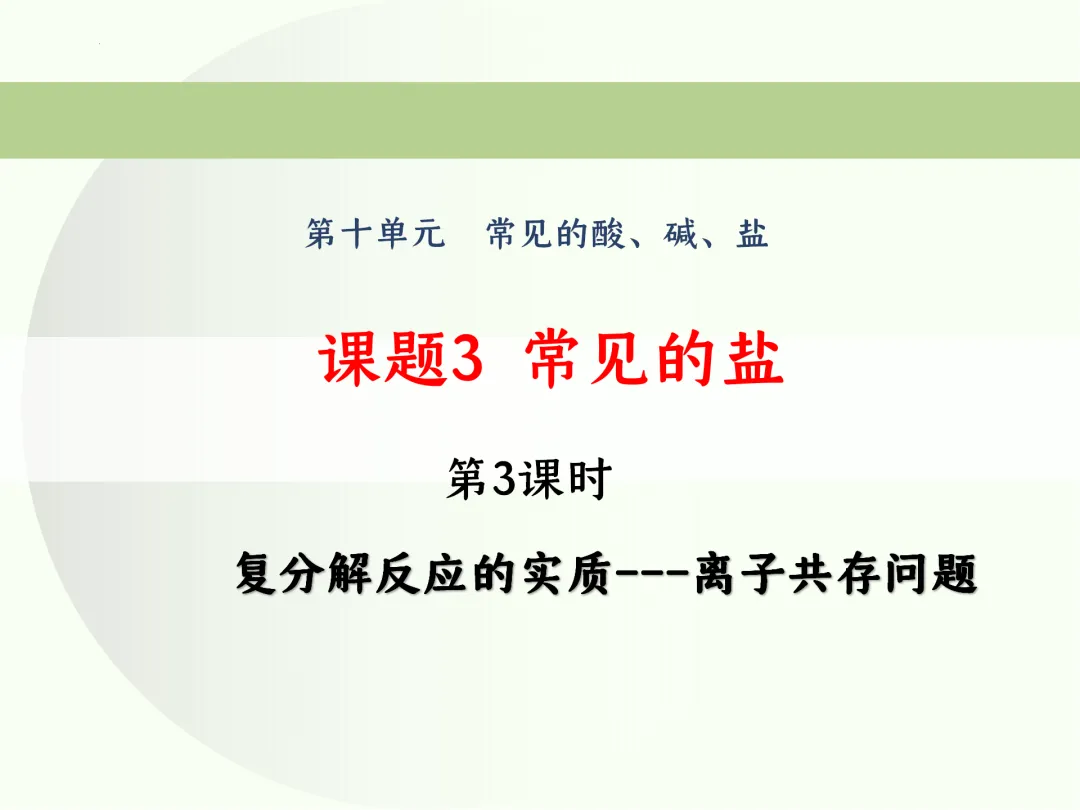 第十单元　常见的酸、碱、盐

课题3  常见的盐

第3课时

复分解反应的实质---离子共存问题